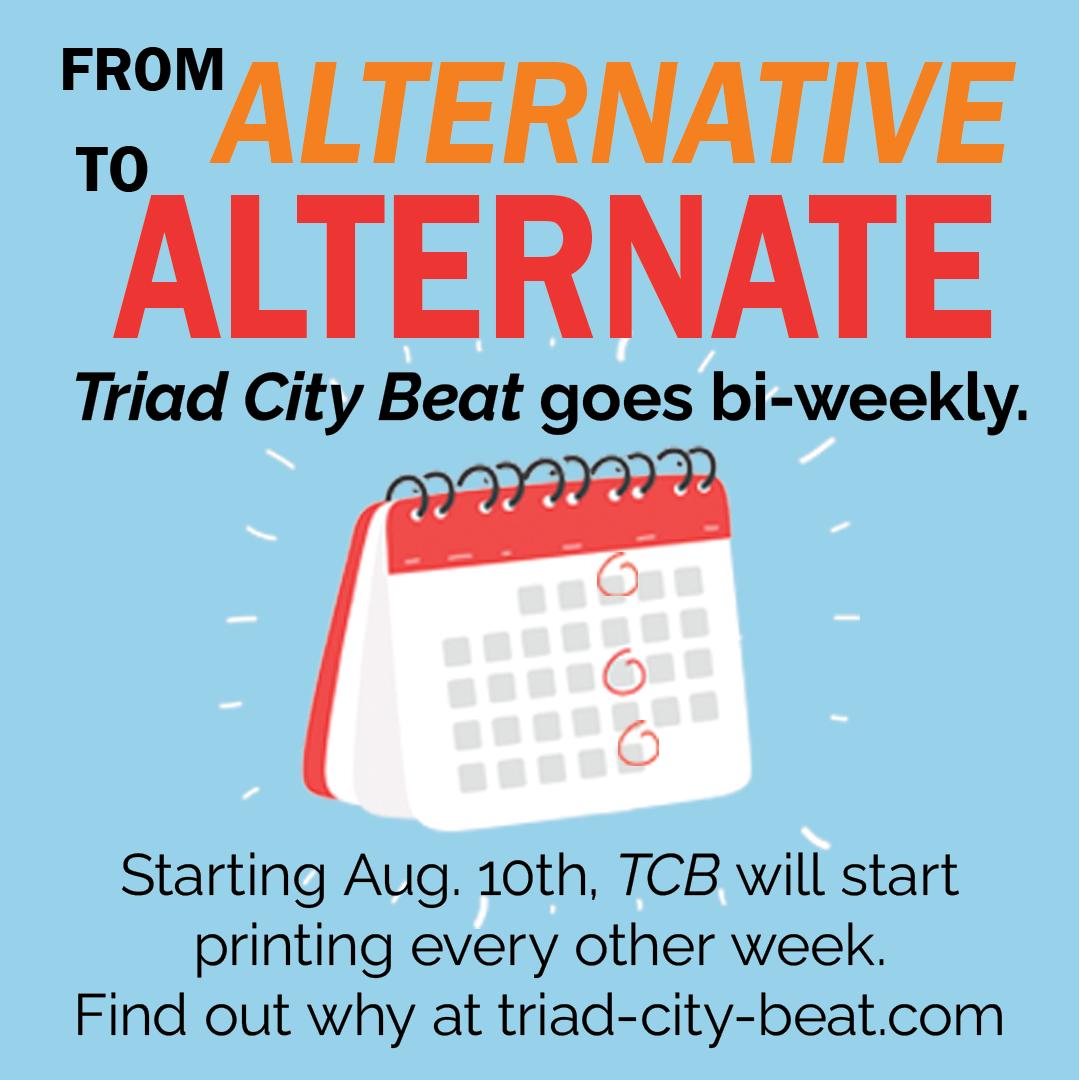 FROM ALTERNATIVE TO ALTERNATE

Triad City Beat goes bi-weekly.

Starting Aug. 10th, TCB will start printing every other week.
Find out why at triad-city-beat.com